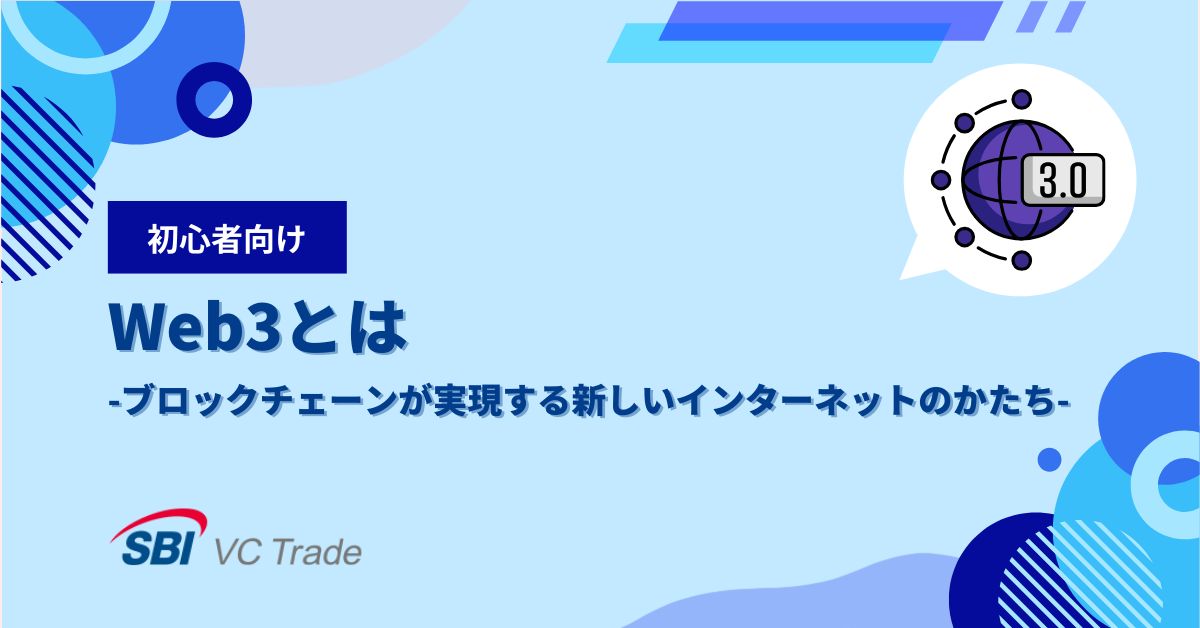 3.0

初心者向け

Web3とは

-ブロックチェーンが実現する新しいインターネットのかたち-

SBI VC Trade